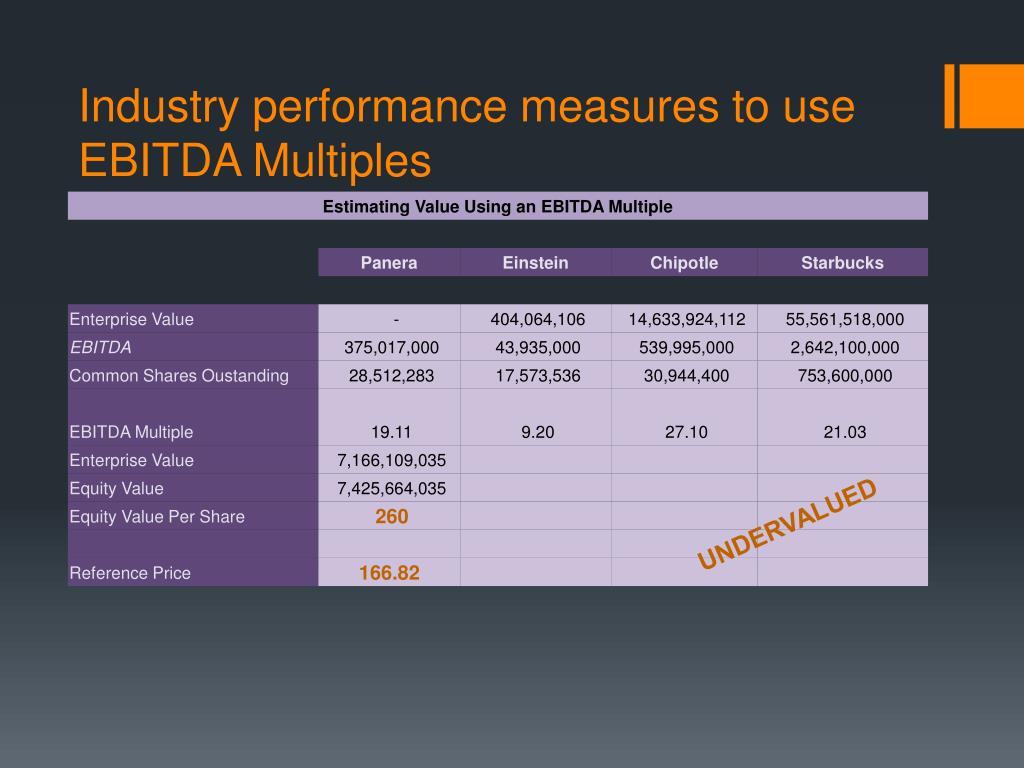 Industry performance measures to use EBITDA Multiples

Estimating Value Using an EBITDA Multiple

| | Panera | Einstein | Chipotle | Starbucks |
|---|---|---|---|---|
| Enterprise Value | - | 404,064,106 | 14,633,924,112 | 55,561,518,000 |
| EBITDA | 375,017,000 | 43,935,000 | 539,995,000 | 2,642,100,000 |
| Common Shares Oustanding | 28,512,283 | 17,573,536 | 30,944,400 | 753,600,000 |
| EBITDA Multiple | 19.11 | 9.20 | 27.10 | 21.03 |
| Enterprise Value | 7,166,109,035 | | | |
| Equity Value | 7,425,664,035 | | | |
| Equity Value Per Share | 260 | | | |
| | | | | |
| Reference Price | 166.82 | | | |

UNDERVALUED